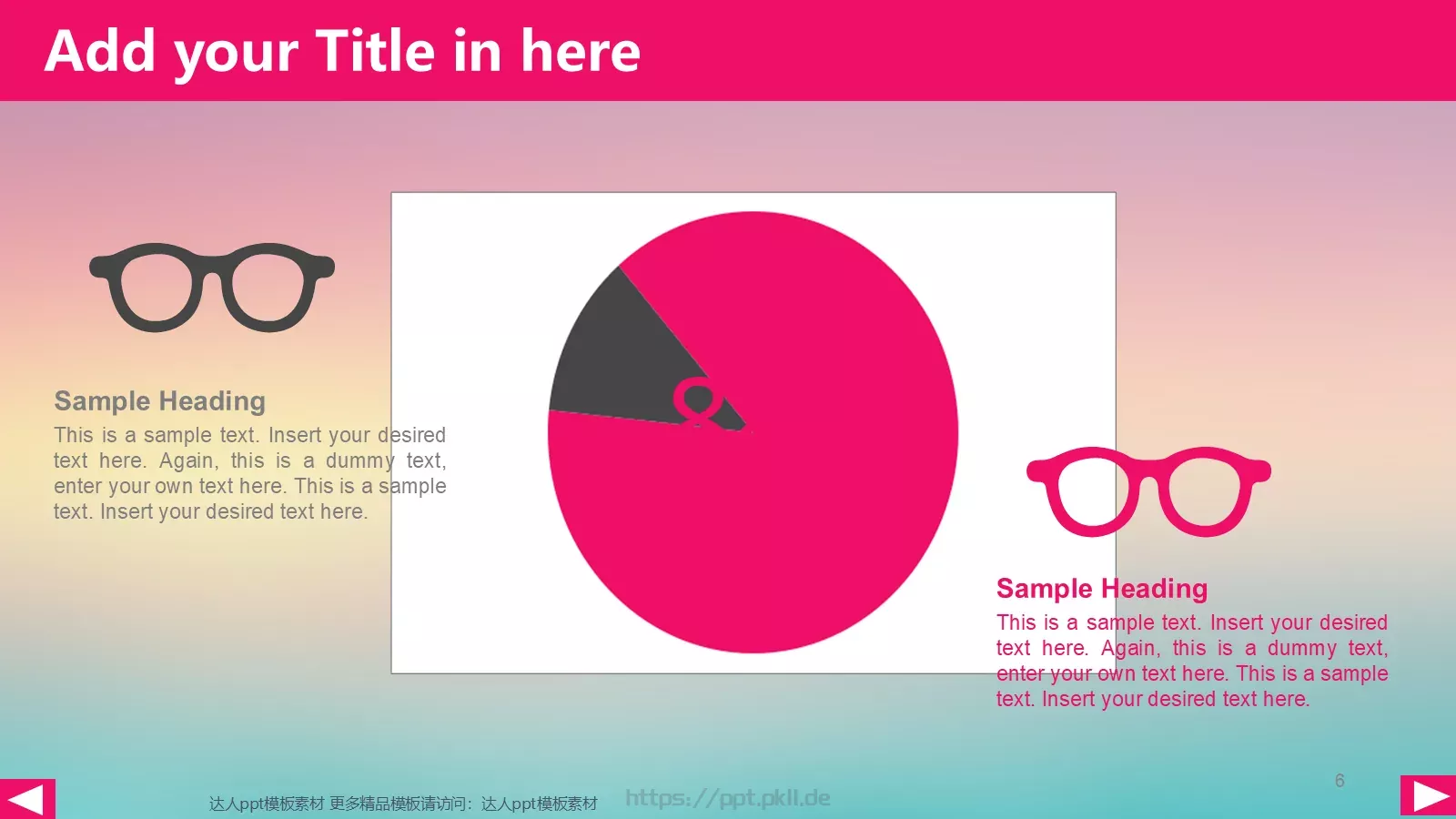 Add your Title in here

Sample Heading
This is a sample text. Insert your desired text here. Again, this is a dummy text, enter your own text here. This is a sample text. Insert your desired text here.

Sample Heading
This is a sample text. Insert your desired text here. Again, this is a dummy text, enter your own text here. This is a sample text. Insert your desired text here.

6

达人ppt模板素材 更多精品模板请访问：达人ppt模板素材 https://ppt.pkll.de